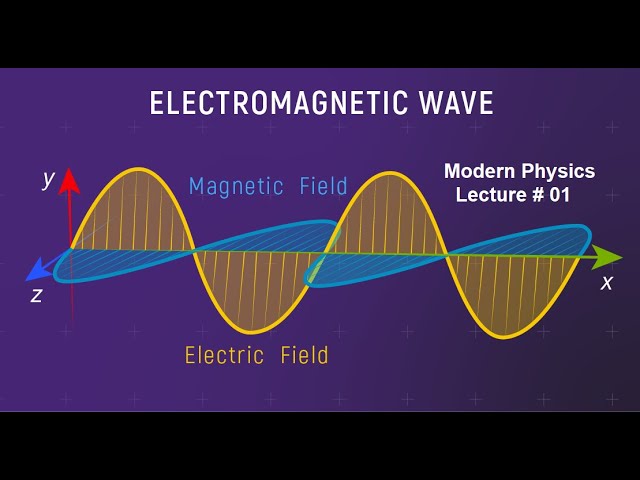 ELECTROMAGNETIC WAVE

Modern Physics
Lecture # 01

y

Magnetic Field

z

x

Electric Field